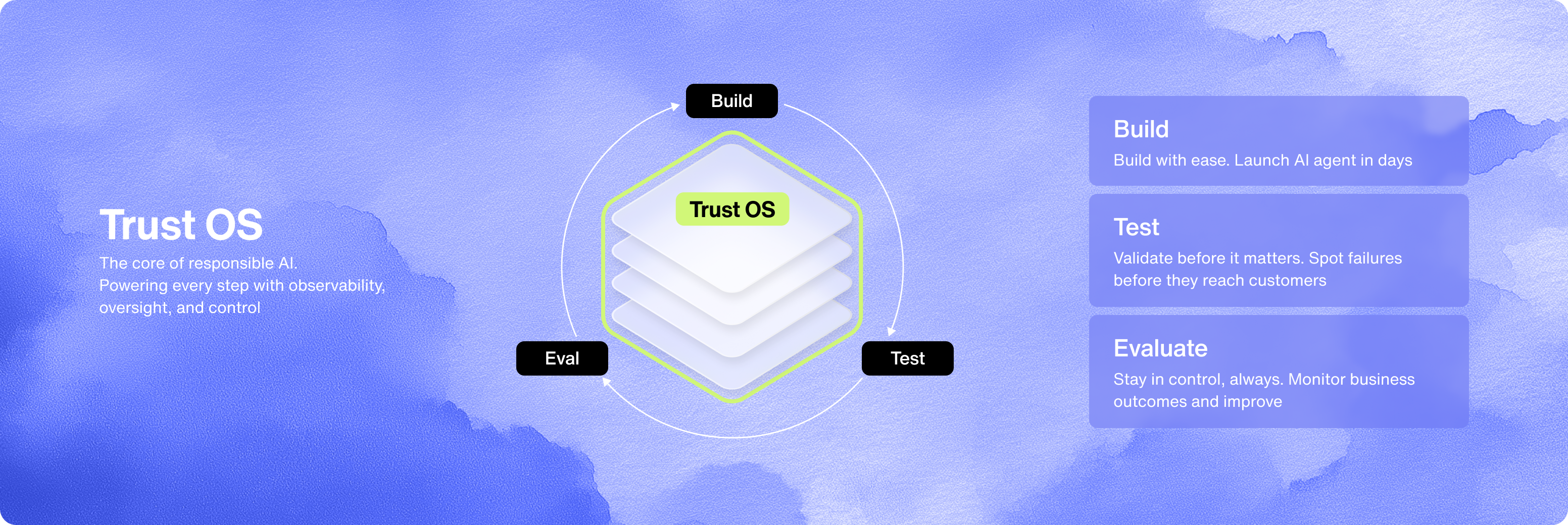 Trust OS

The core of responsible AI.
Powering every step with observability, oversight, and control

Build

Trust OS

Eval

Test

Build

Build with ease. Launch AI agent in days

Test

Validate before it matters. Spot failures before they reach customers

Evaluate

Stay in control, always. Monitor business outcomes and improve